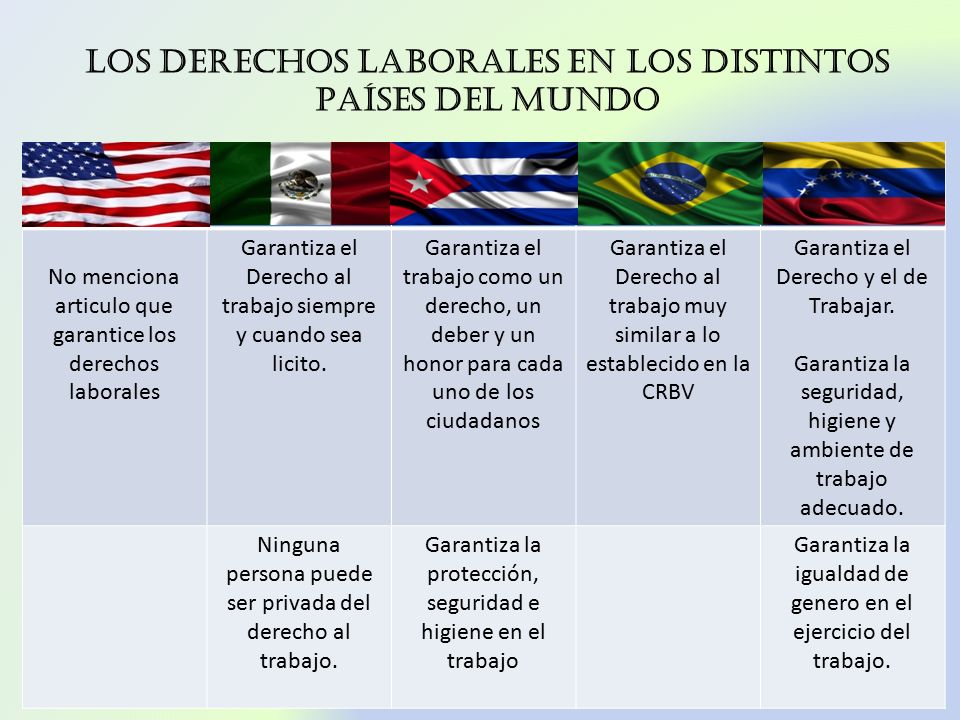 LOS DERECHOS LABORALES EN LOS DISTINTOS PAÍSES DEL MUNDO

| | | | | |
|---|---|---|---|---|
| No menciona articulo que garantice los derechos laborales | Garantiza el Derecho al trabajo siempre y cuando sea licito. | Garantiza el trabajo como un derecho, un deber y un honor para cada uno de los ciudadanos | Garantiza el Derecho al trabajo muy similar a lo establecido en la CRBV | Garantiza el Derecho y el de Trabajar. Garantiza la seguridad, higiene y ambiente de trabajo adecuado. |
| | Ninguna persona puede ser privada del derecho al trabajo. | Garantiza la protección, seguridad e higiene en el trabajo | | Garantiza la igualdad de genero en el ejercicio del trabajo. |